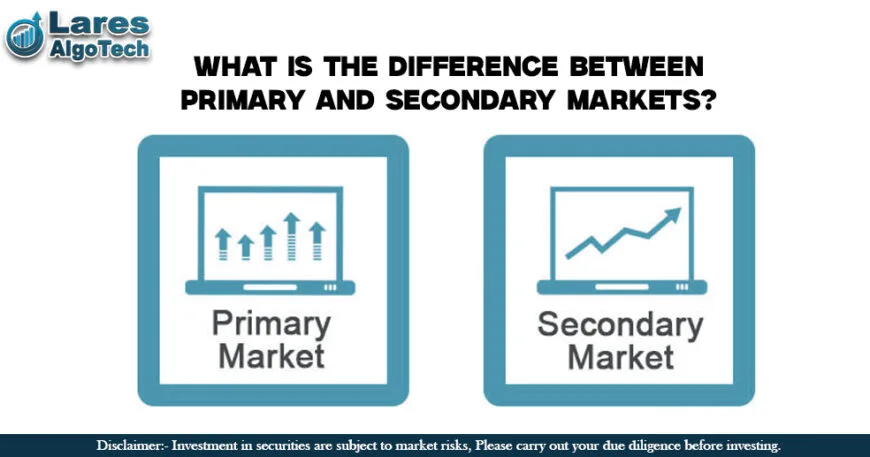 Lares AlgoTech

WHAT IS THE DIFFERENCE BETWEEN PRIMARY AND SECONDARY MARKETS?

Primary Market

Secondary Market

Disclaimer:- Investment in securities are subject to market risks, Please carry out your due diligence before investing.